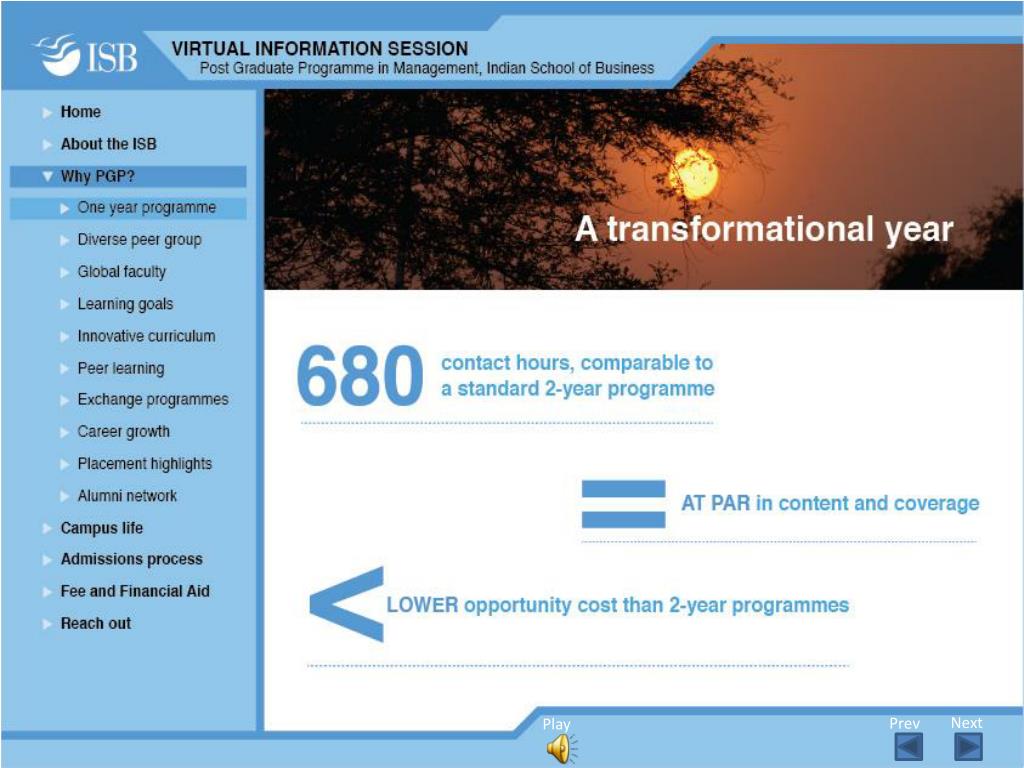 ISB

VIRTUAL INFORMATION SESSION
Post Graduate Programme in Management, Indian School of Business

Home
About the ISB
Why PGP?
One year programme
Diverse peer group
Global faculty
Learning goals
Innovative curriculum
Peer learning
Exchange programmes
Career growth
Placement highlights
Alumni network
Campus life
Admissions process
Fee and Financial Aid
Reach out

A transformational year

680 contact hours, comparable to a standard 2-year programme

= AT PAR in content and coverage

< LOWER opportunity cost than 2-year programmes

Play

Prev Next